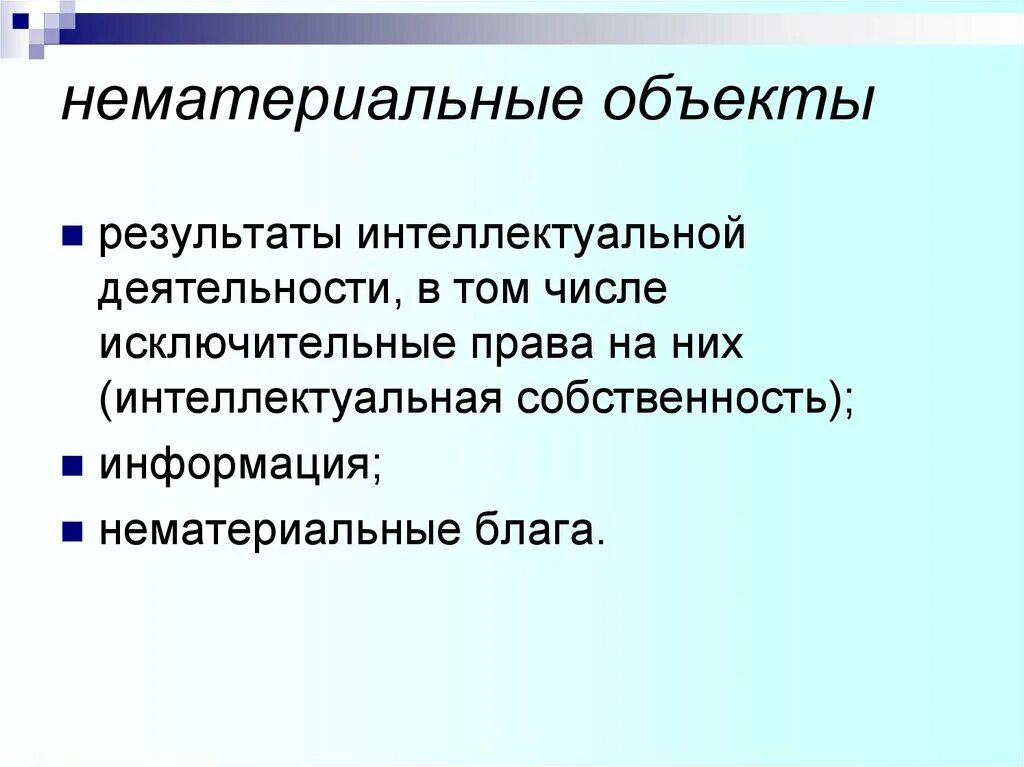 нематериальные объекты

- результаты интеллектуальной деятельности, в том числе исключительные права на них (интеллектуальная собственность);
- информация;
- нематериальные блага.